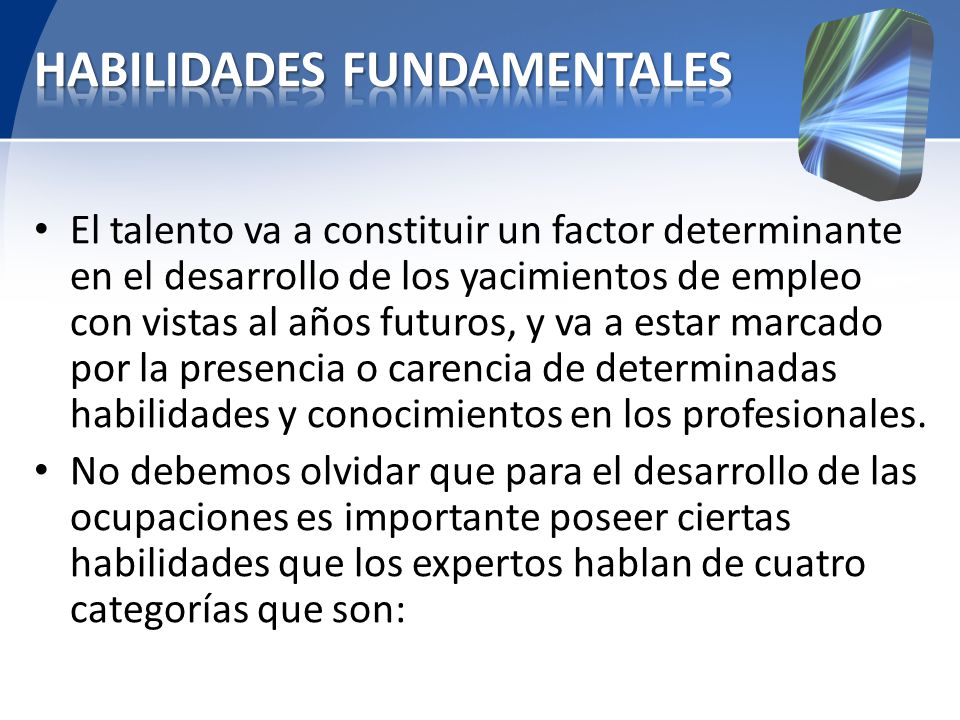 HABILIDADES FUNDAMENTALES

• El talento va a constituir un factor determinante en el desarrollo de los yacimientos de empleo con vistas al años futuros, y va a estar marcado por la presencia o carencia de determinadas habilidades y conocimientos en los profesionales.

• No debemos olvidar que para el desarrollo de las ocupaciones es importante poseer ciertas habilidades que los expertos hablan de cuatro categorías que son: